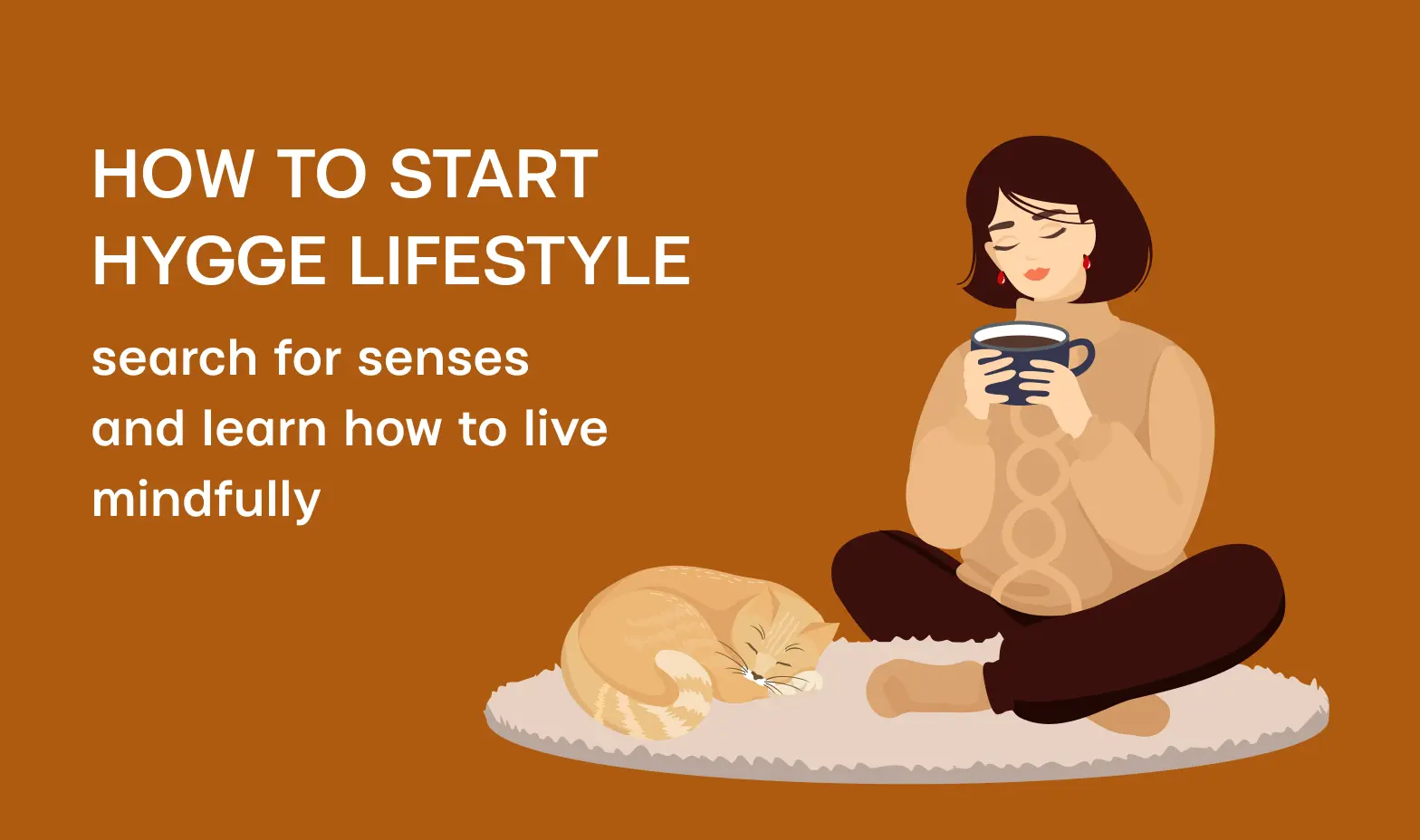 HOW TO START HYGGE LIFESTYLE

search for senses and learn how to live mindfully